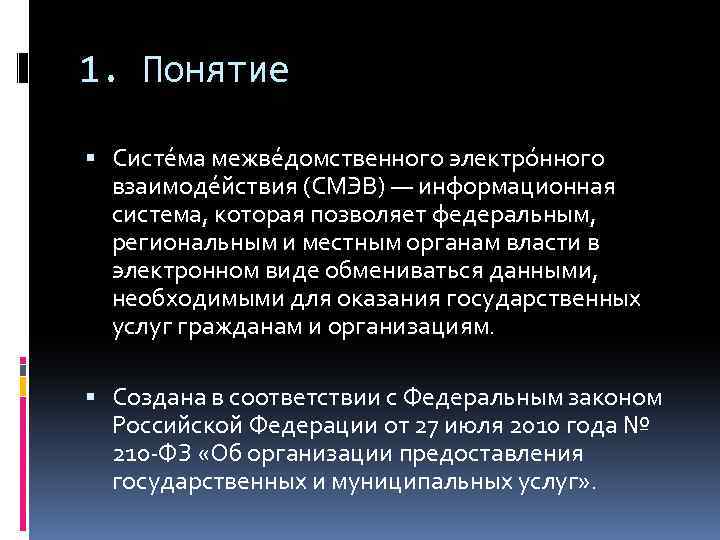 1. Понятие

▪ Систе́ма межве́домственного электро́нного взаимоде́йствия (СМЭВ) — информационная система, которая позволяет федеральным, региональным и местным органам власти в электронном виде обмениваться данными, необходимыми для оказания государственных услуг гражданам и организациям.

▪ Создана в соответствии с Федеральным законом Российской Федерации от 27 июля 2010 года № 210-ФЗ «Об организации предоставления государственных и муниципальных услуг».